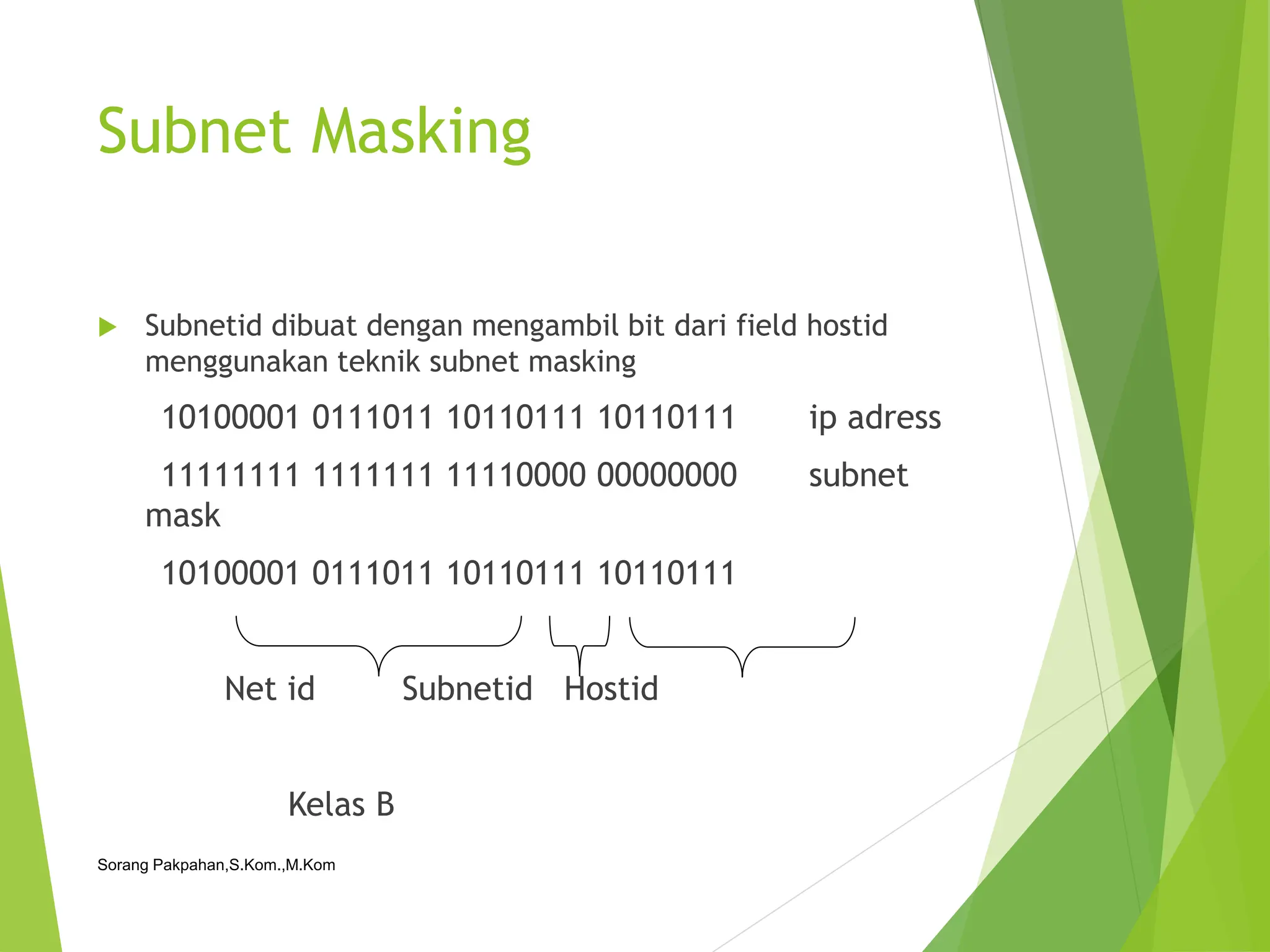 Subnet Masking

Subnetid dibuat dengan mengambil bit dari field hostid menggunakan teknik subnet masking

10100001 0111011 10110111 10110111 ip adress

11111111 1111111 11110000 00000000 subnet mask

10100001 0111011 10110111 10110111

Net id Subnetid Hostid

Kelas B

Sorang Pakpahan,S.Kom.,M.Kom